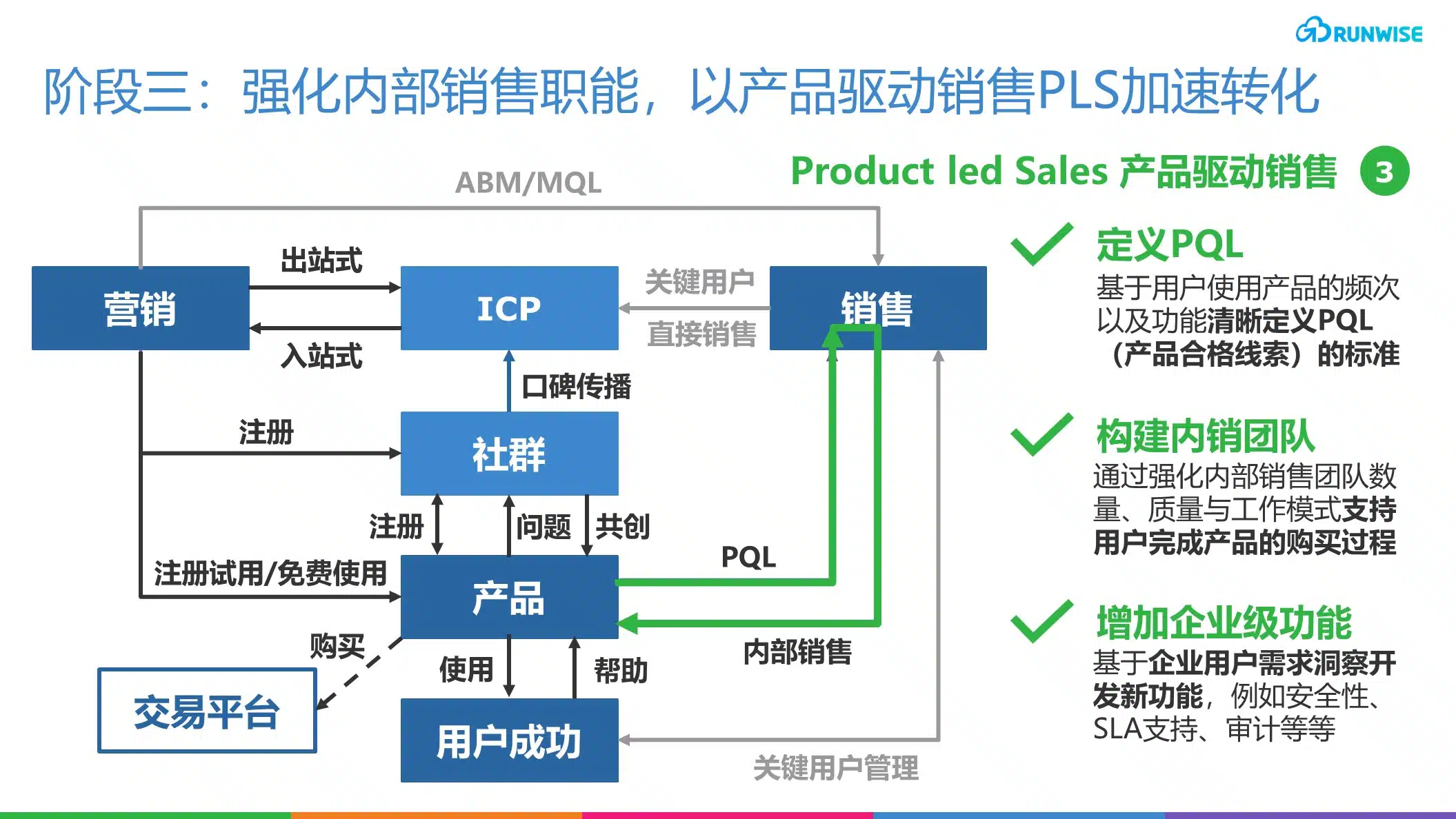 RUNWISE

阶段三：强化内部销售职能，以产品驱动销售PLS加速转化

Product led Sales 产品驱动销售 3

ABM/MQL

营销

出站式

入站式

ICP

关键用户

直接销售

销售

口碑传播

注册

社群

注册

问题

共创

注册试用/免费使用

产品

PQL

内部销售

购买

交易平台

使用

帮助

用户成功

关键用户管理

定义PQL
基于用户使用产品的频次以及功能清晰定义PQL（产品合格线索）的标准

构建内销团队
通过强化内部销售团队数量、质量与工作模式支持用户完成产品的购买过程

增加企业级功能
基于企业用户需求洞察开发新功能，例如安全性、SLA支持、审计等等